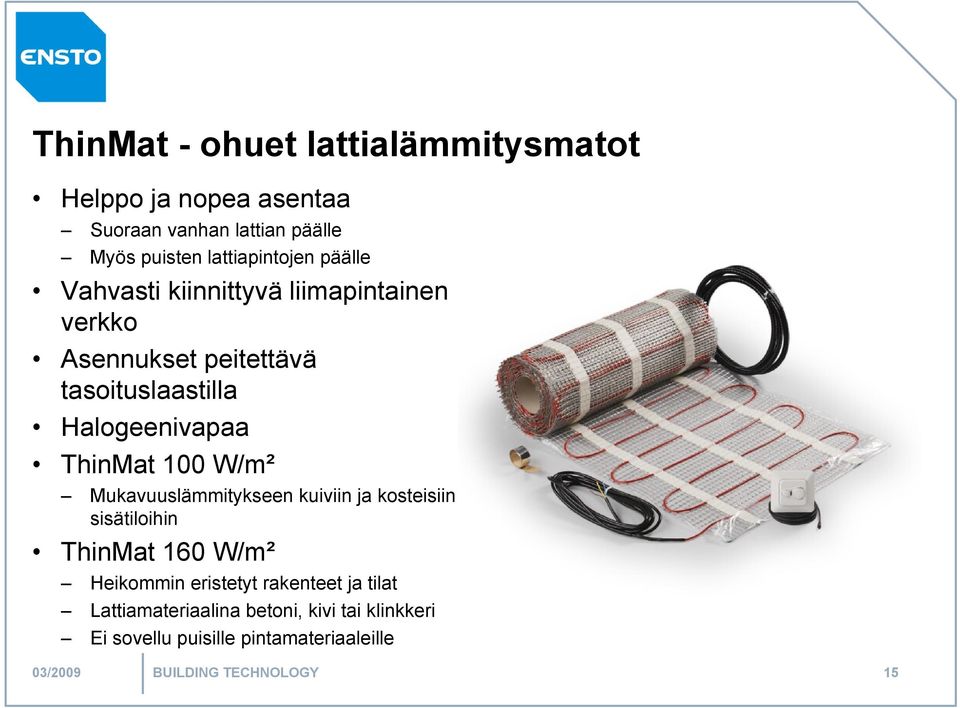 ENSTO

ThinMat - ohuet lattialämmitysmatot

• Helppo ja nopea asentaa
– Suoraan vanhan lattian päälle
– Myös puisten lattiapintojen päälle
• Vahvasti kiinnittyvä liimapintainen verkko
• Asennukset peitettävä tasoituslaastilla
• Halogeenivapaa
• ThinMat 100 W/m²
– Mukavuuslämmitykseen kuiviin ja kosteisiin sisätiloihin
• ThinMat 160 W/m²
– Heikommin eristetyt rakenteet ja tilat
– Lattiamateriaalina betoni, kivi tai klinkkeri
– Ei sovellu puisille pintamateriaaleille

03/2009 BUILDING TECHNOLOGY 15